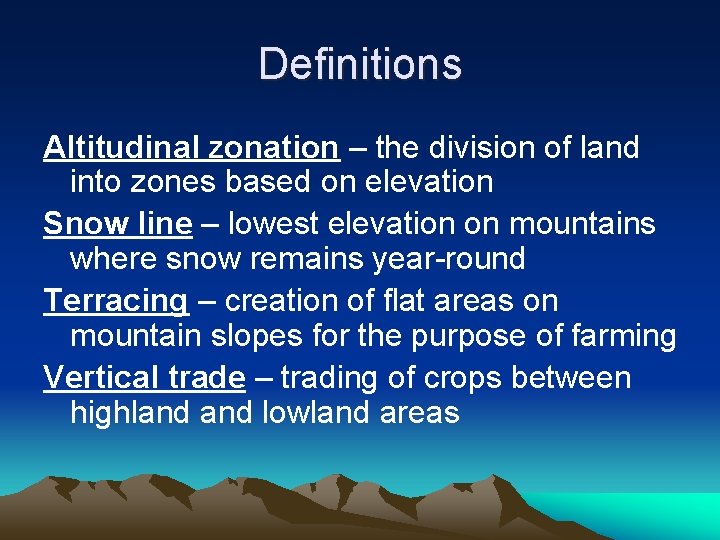 Definitions

Altitudinal zonation – the division of land into zones based on elevation

Snow line – lowest elevation on mountains where snow remains year-round

Terracing – creation of flat areas on mountain slopes for the purpose of farming

Vertical trade – trading of crops between highland and lowland areas